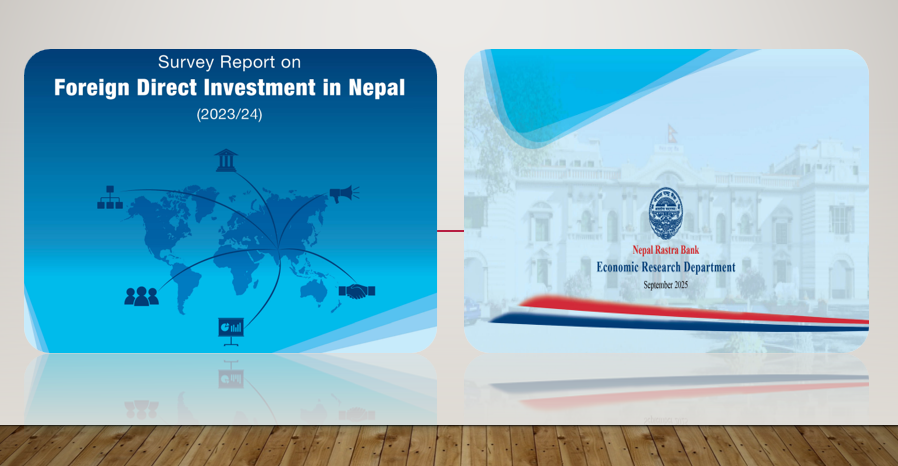 Survey Report on
Foreign Direct Investment in Nepal
(2023/24)

Nepal Rastra Bank
Economic Research Department
September 2025